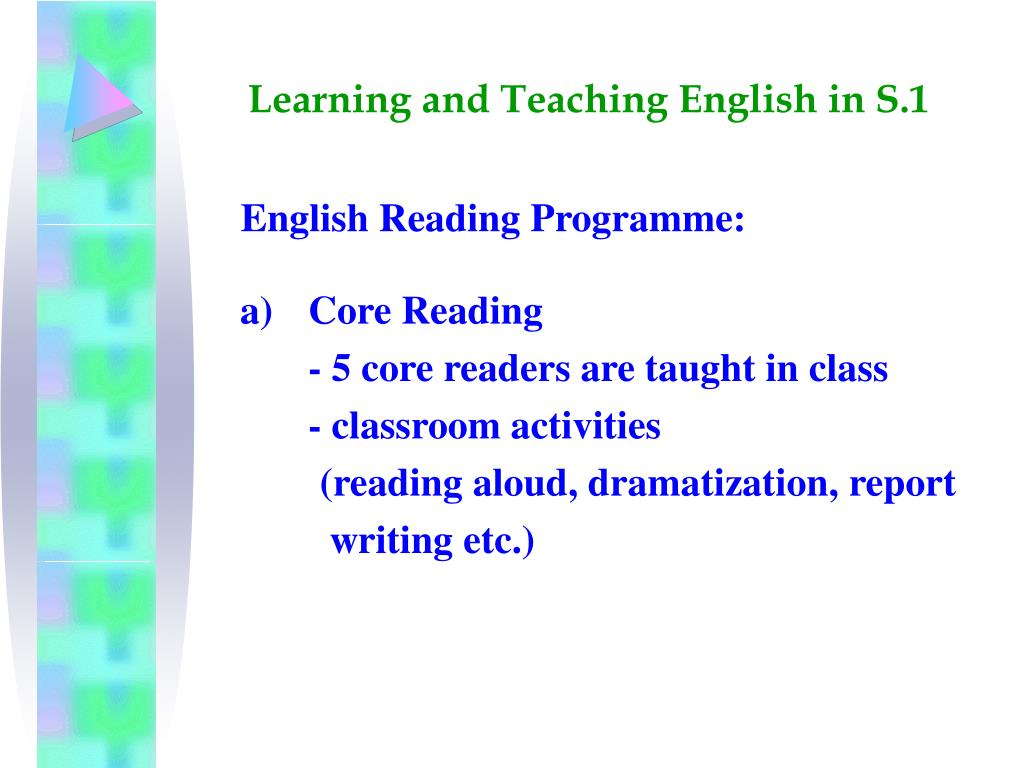 Learning and Teaching English in S.1

English Reading Programme:

a) Core Reading
- 5 core readers are taught in class
- classroom activities
(reading aloud, dramatization, report writing etc.)